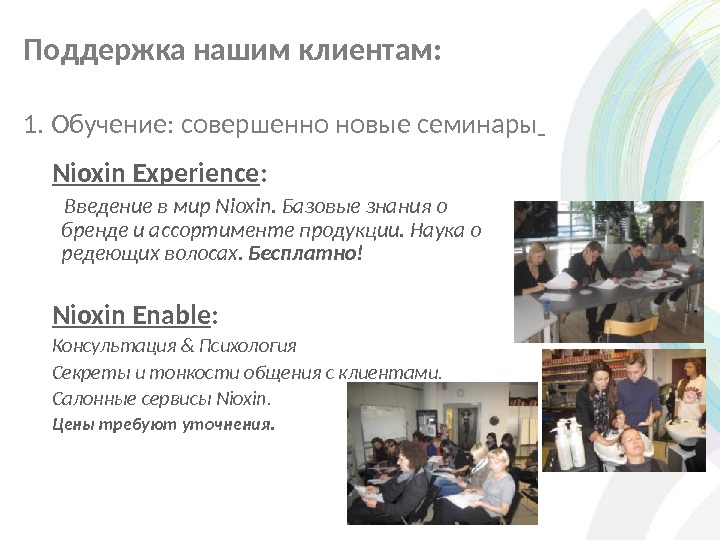 Поддержка нашим клиентам:

1. Обучение: совершенно новые семинары

Nioxin Experience:

Введение в мир Nioxin. Базовые знания о бренде и ассортименте продукции. Наука о редеющих волосах. Бесплатно!

Nioxin Enable:

Консультация & Психология

Секреты и тонкости общения с клиентами.

Салонные сервисы Nioxin.

Цены требуют уточнения.